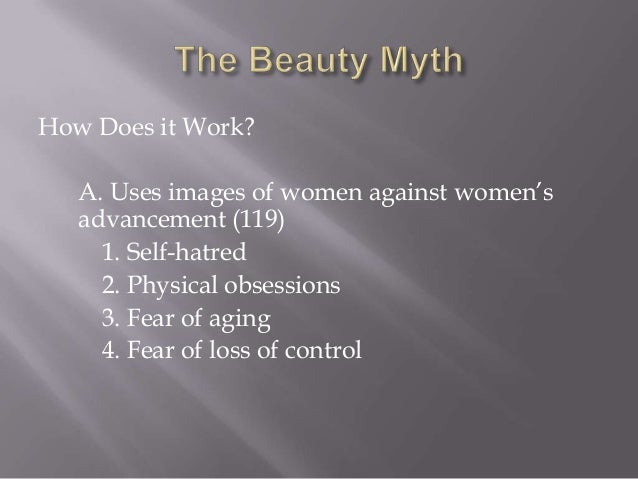 The Beauty Myth

How Does it Work?

A. Uses images of women against women's advancement (119)

1. Self-hatred

2. Physical obsessions

3. Fear of aging

4. Fear of loss of control